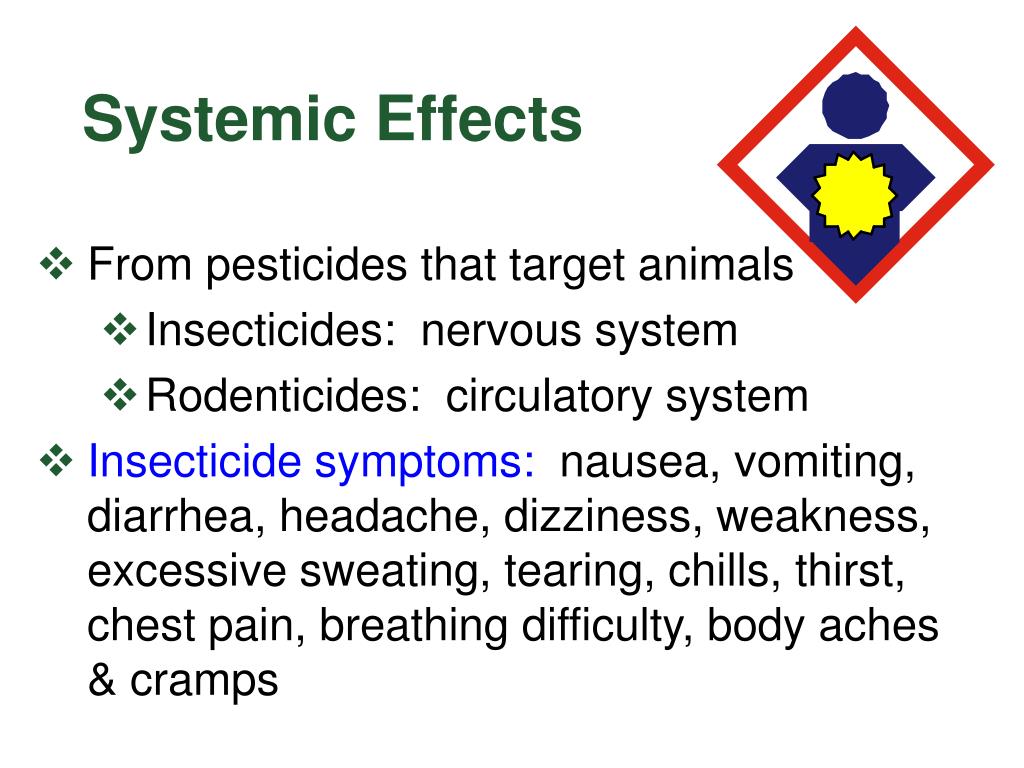 Systemic Effects

❖ From pesticides that target animals
❖ Insecticides: nervous system
❖ Rodenticides: circulatory system
❖ Insecticide symptoms: nausea, vomiting, diarrhea, headache, dizziness, weakness, excessive sweating, tearing, chills, thirst, chest pain, breathing difficulty, body aches & cramps